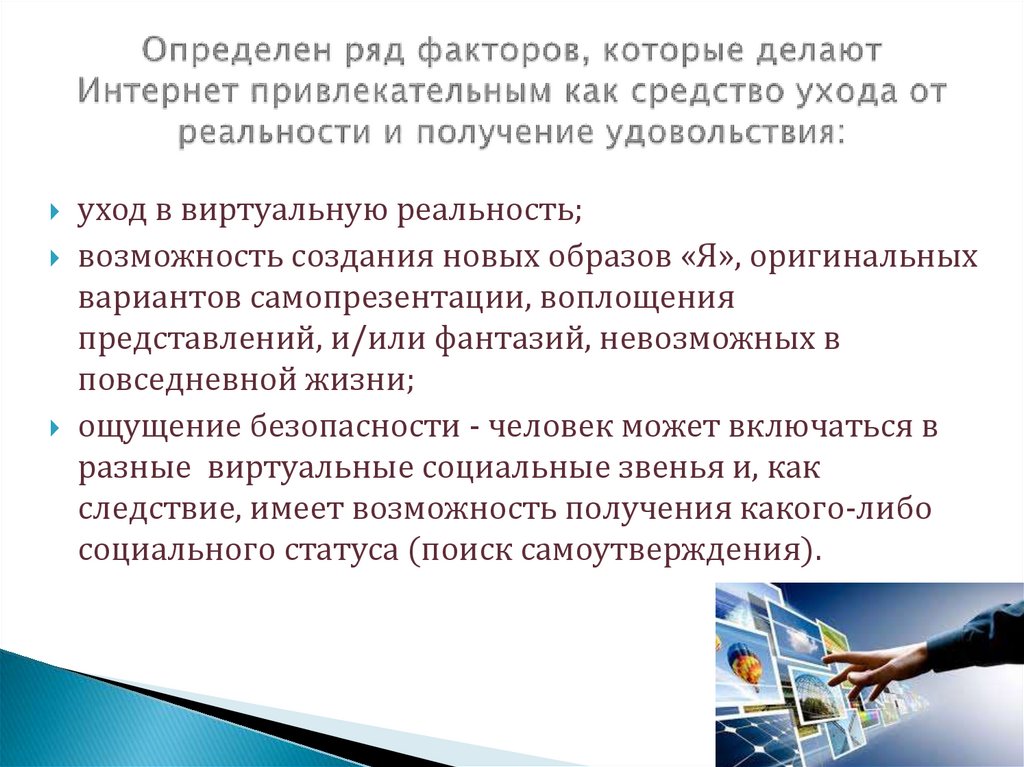 Определен ряд факторов, которые делают Интернет привлекательным как средство ухода от реальности и получение удовольствия:

уход в виртуальную реальность;

возможность создания новых образов «Я», оригинальных вариантов самопрезентации, воплощения представлений, и/или фантазий, невозможных в повседневной жизни;

ощущение безопасности - человек может включаться в разные виртуальные социальные звенья и, как следствие, имеет возможность получения какого-либо социального статуса (поиск самоутверждения).